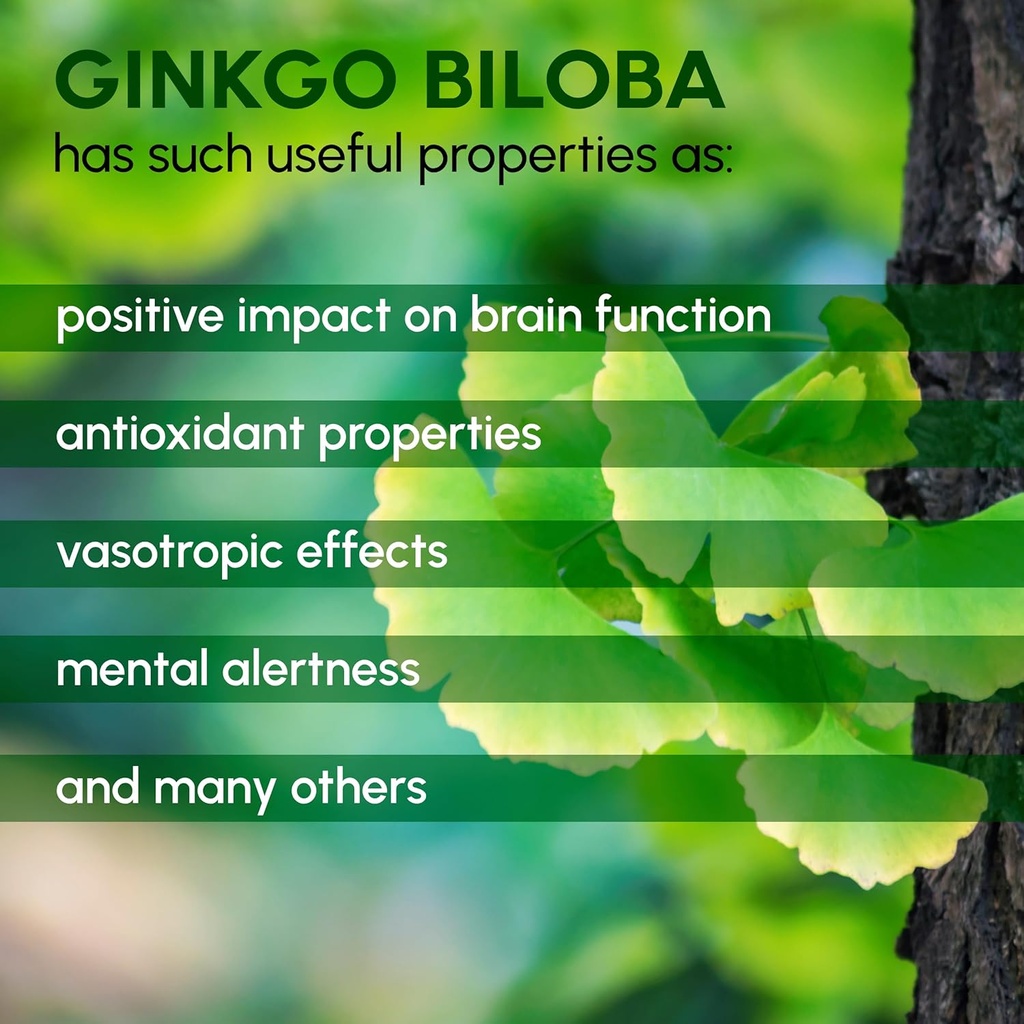 GINKGO BILOBA
has such useful properties as:

positive impact on brain function

antioxidant properties

vasotropic effects

mental alertness

and many others